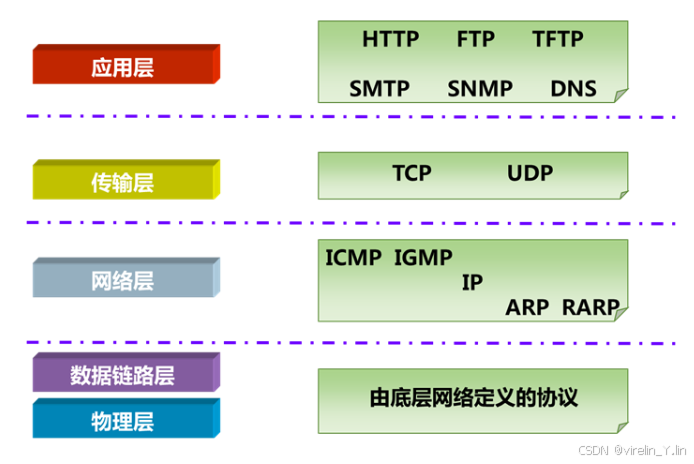 应用层

HTTP FTP TFTP
SMTP SNMP DNS

传输层

TCP UDP

网络层

ICMP IGMP
IP
ARP RARP

数据链路层

物理层

由底层网络定义的协议

CSDN @virelin_Y.lin